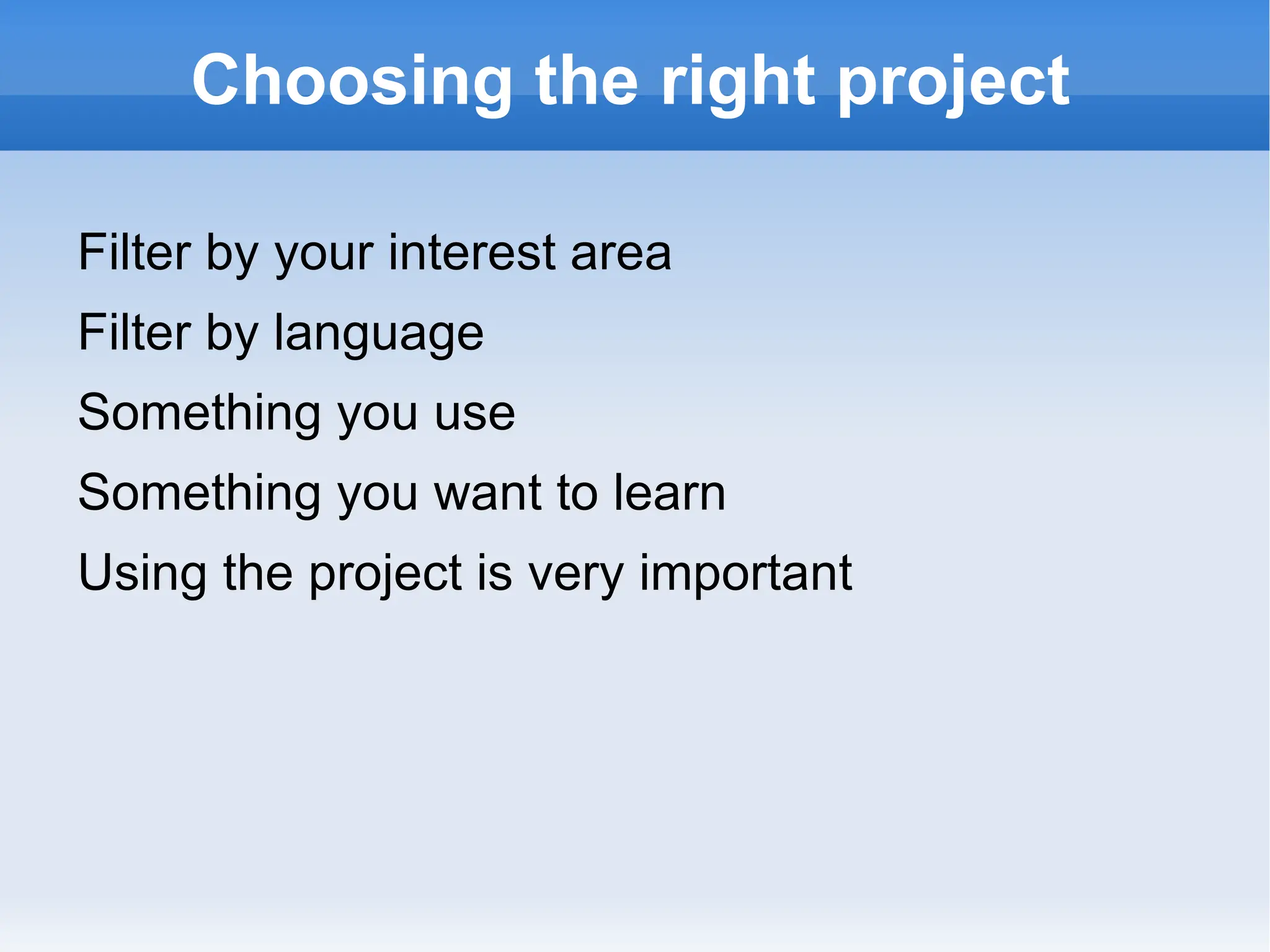 Choosing the right project

Filter by your interest area

Filter by language

Something you use

Something you want to learn

Using the project is very important